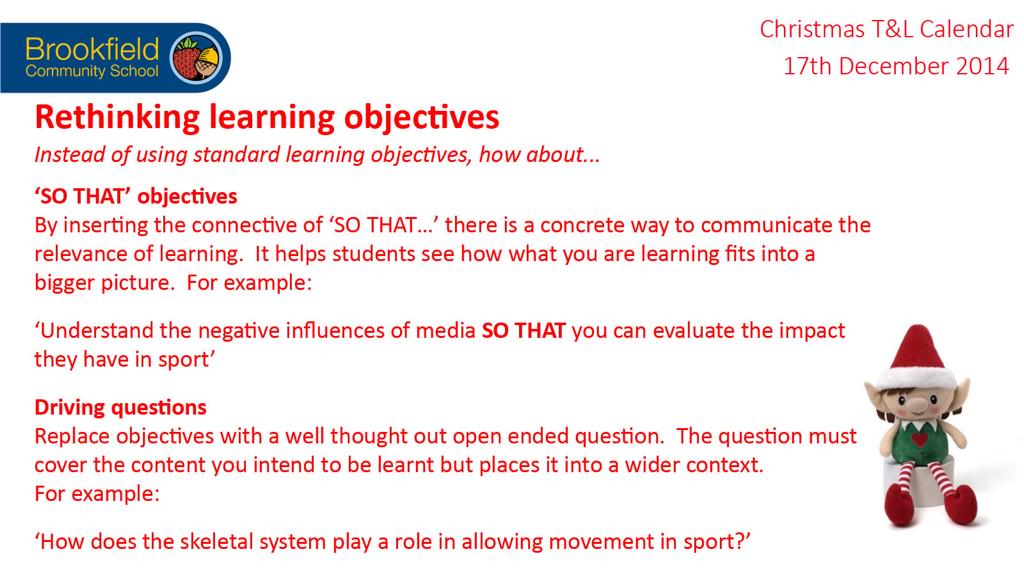 Brookfield
Community School

Christmas T&L Calendar
17th December 2014

Rethinking learning objectives
Instead of using standard learning objectives, how about...

'SO THAT' objectives
By inserting the connective of 'SO THAT…' there is a concrete way to communicate the relevance of learning. It helps students see how what you are learning fits into a bigger picture. For example:

'Understand the negative influences of media SO THAT you can evaluate the impact they have in sport'

Driving questions
Replace objectives with a well thought out open ended question. The question must cover the content you intend to be learnt but places it into a wider context.
For example:

'How does the skeletal system play a role in allowing movement in sport?'